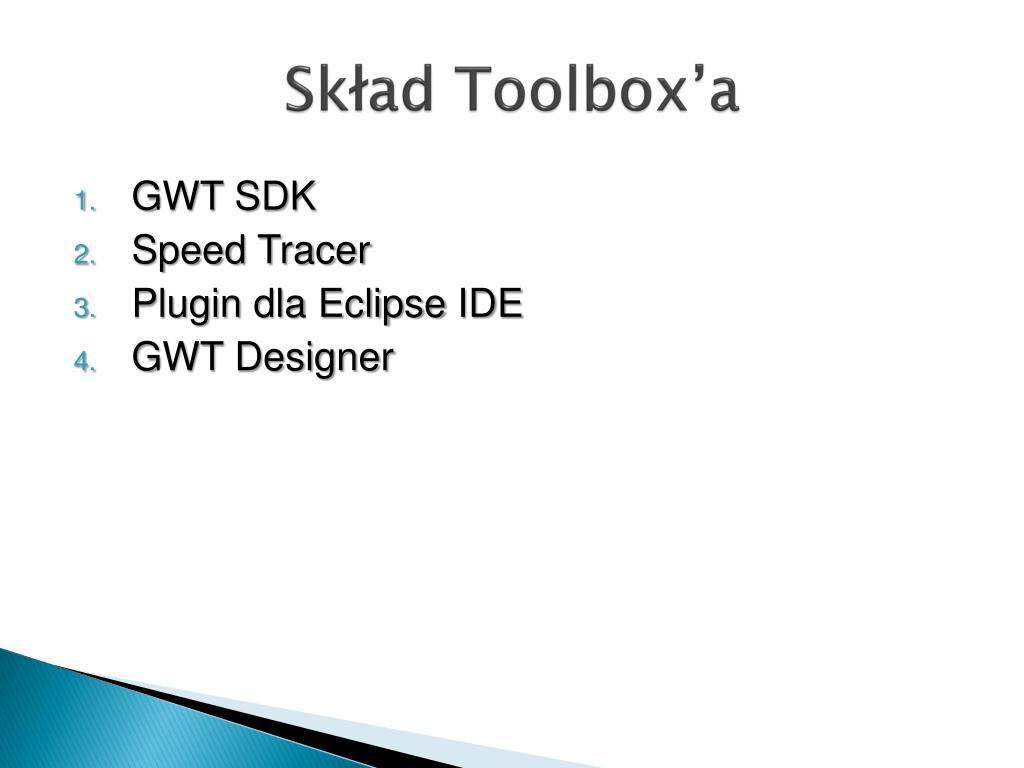 Skład Toolbox’a

1. GWT SDK
2. Speed Tracer
3. Plugin dla Eclipse IDE
4. GWT Designer